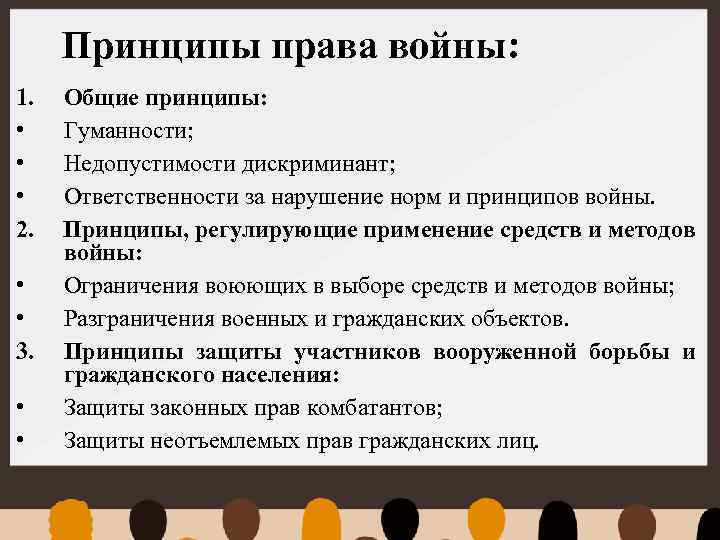 Принципы права войны:

1. Общие принципы:
• Гуманности;
• Недопустимости дискриминант;
• Ответственности за нарушение норм и принципов войны.
2. Принципы, регулирующие применение средств и методов войны:
• Ограничения воюющих в выборе средств и методов войны;
• Разграничения военных и гражданских объектов.
3. Принципы защиты участников вооруженной борьбы и гражданского населения:
• Защиты законных прав комбатантов;
• Защиты неотъемлемых прав гражданских лиц.